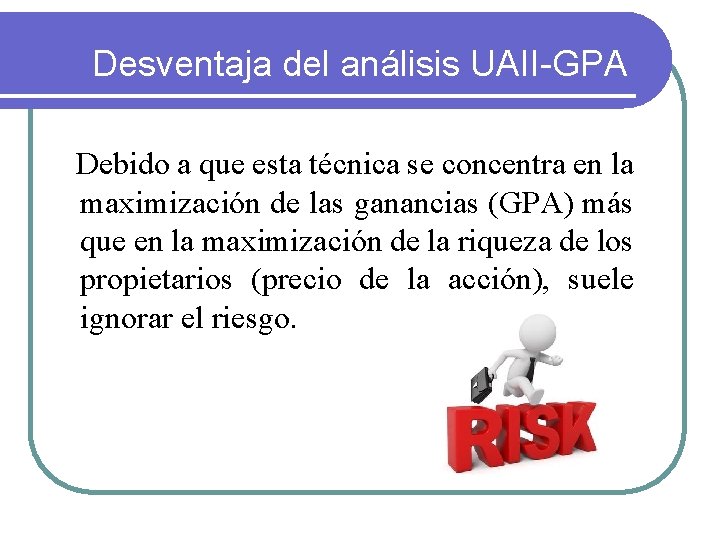 Desventaja del análisis UAII-GPA

Debido a que esta técnica se concentra en la maximización de las ganancias (GPA) más que en la maximización de la riqueza de los propietarios (precio de la acción), suele ignorar el riesgo.

RISK